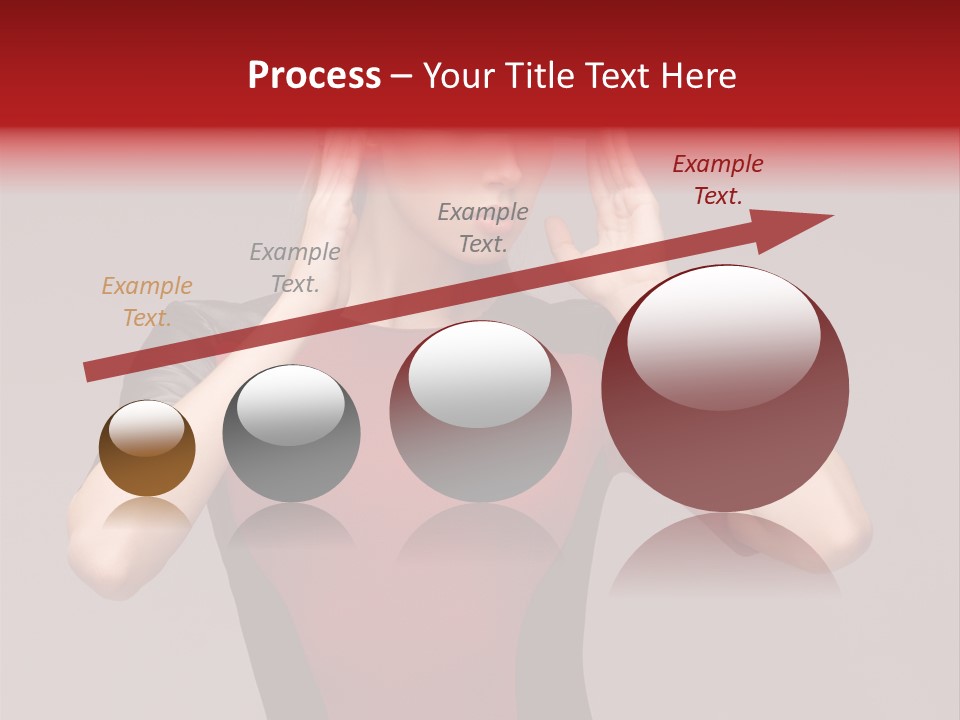 Process – Your Title Text Here

Example Text.

Example Text.

Example Text.

Example Text.